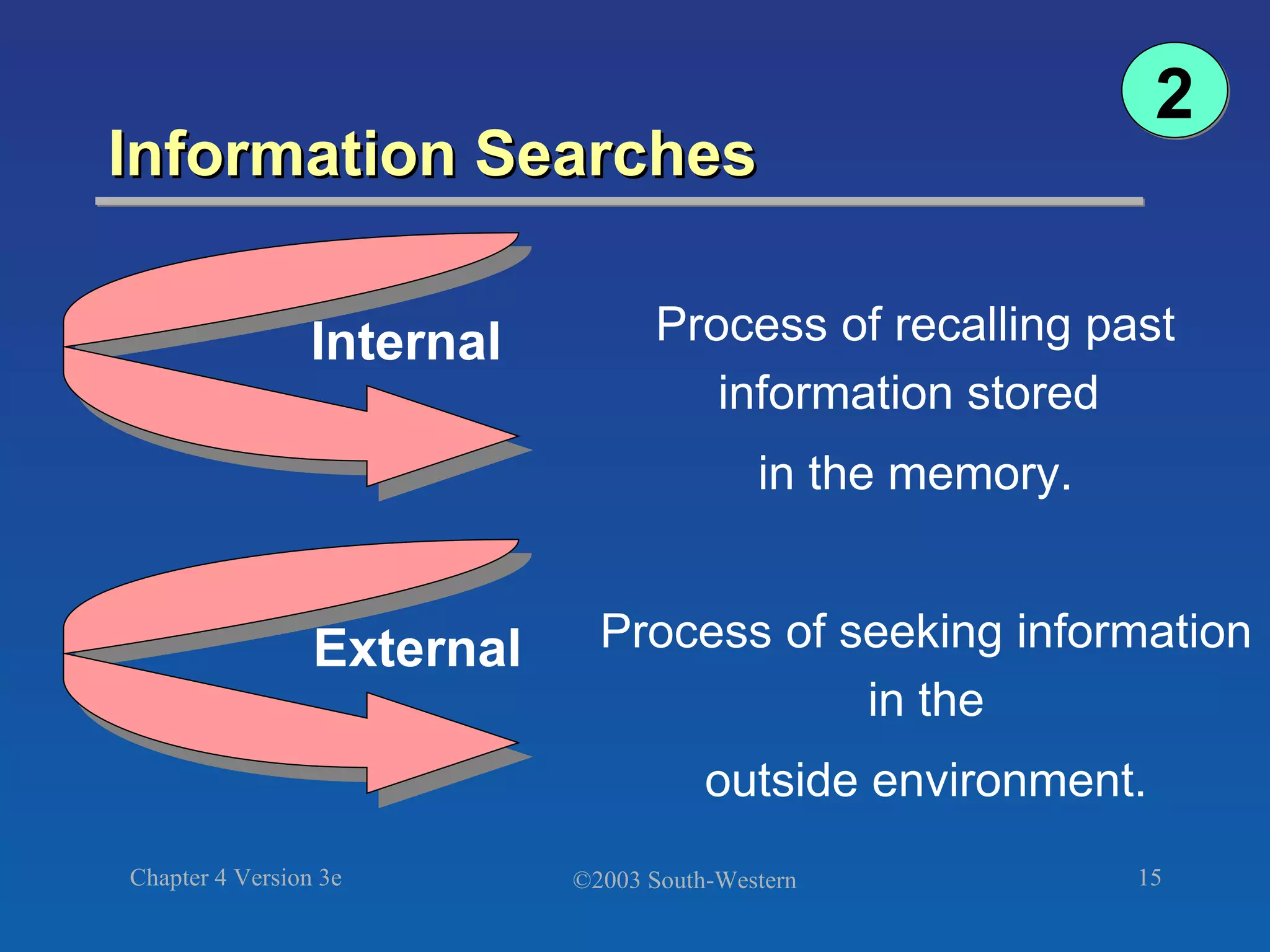 2

Information Searches

Internal

Process of recalling past information stored in the memory.

External

Process of seeking information in the outside environment.

Chapter 4 Version 3e

©2003 South-Western

15